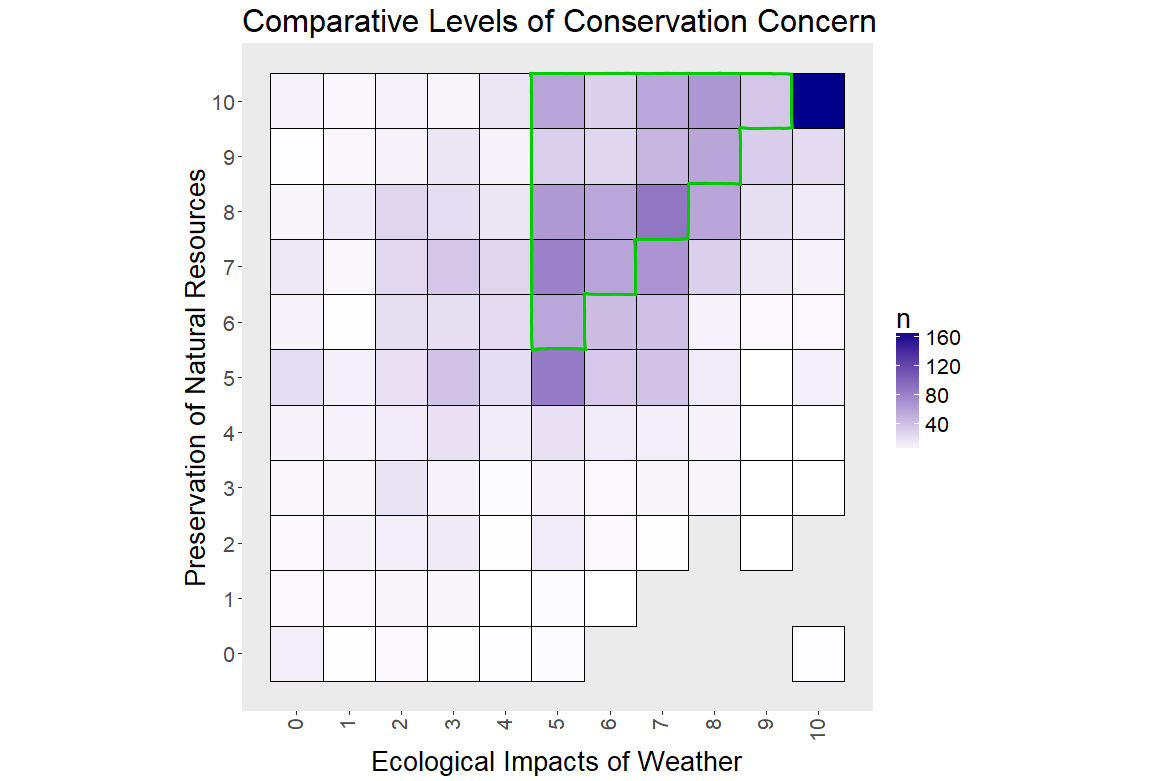 Comparative Levels of Conservation Concern

Preservation of Natural Resources

10
9
8
7
6
5
4
3
2
1
0

0 1 2 3 4 5 6 7 8 9 10

Ecological Impacts of Weather

n
160
120
80
40